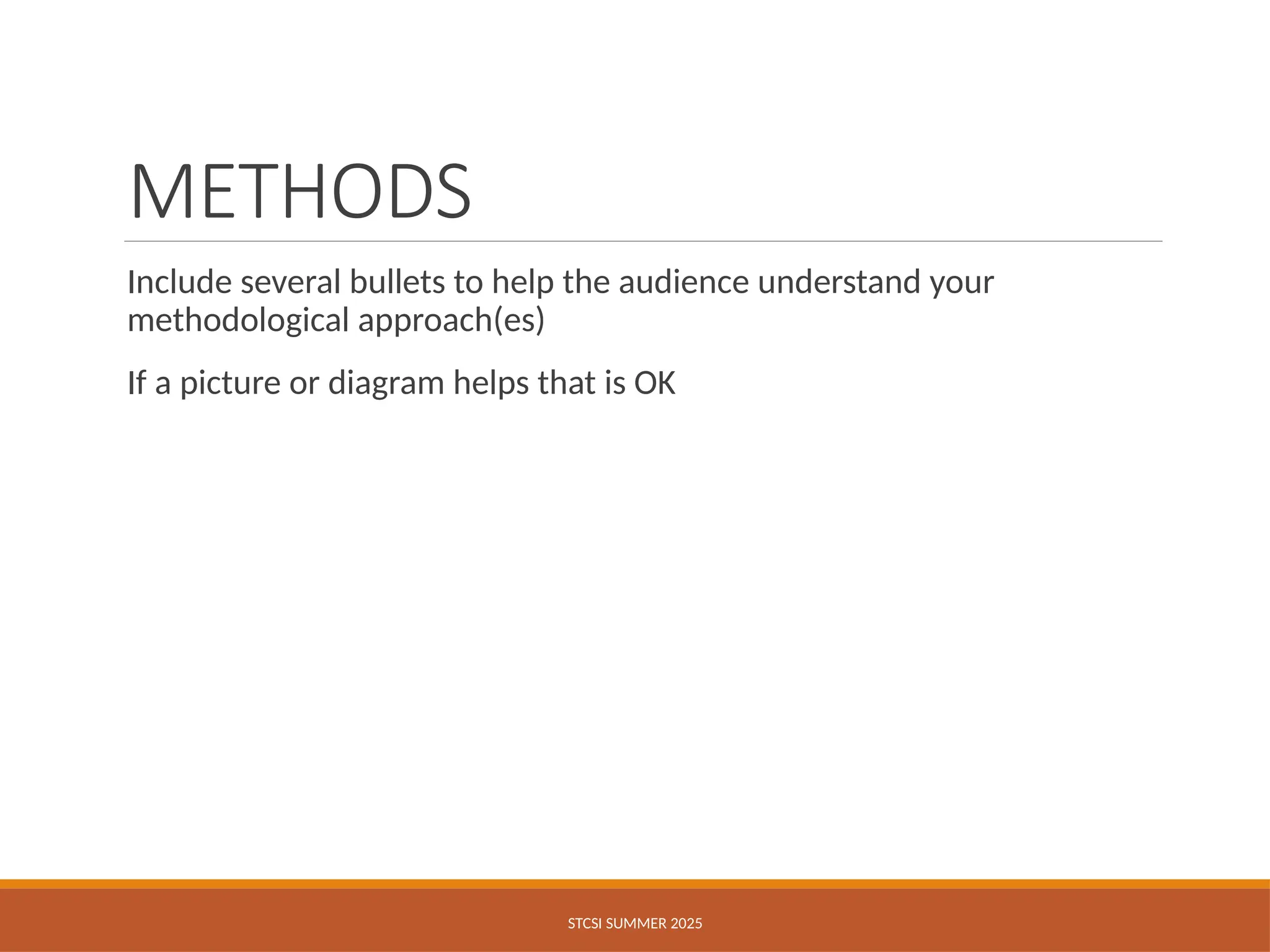 METHODS

Include several bullets to help the audience understand your methodological approach(es)

If a picture or diagram helps that is OK

STCSI SUMMER 2025